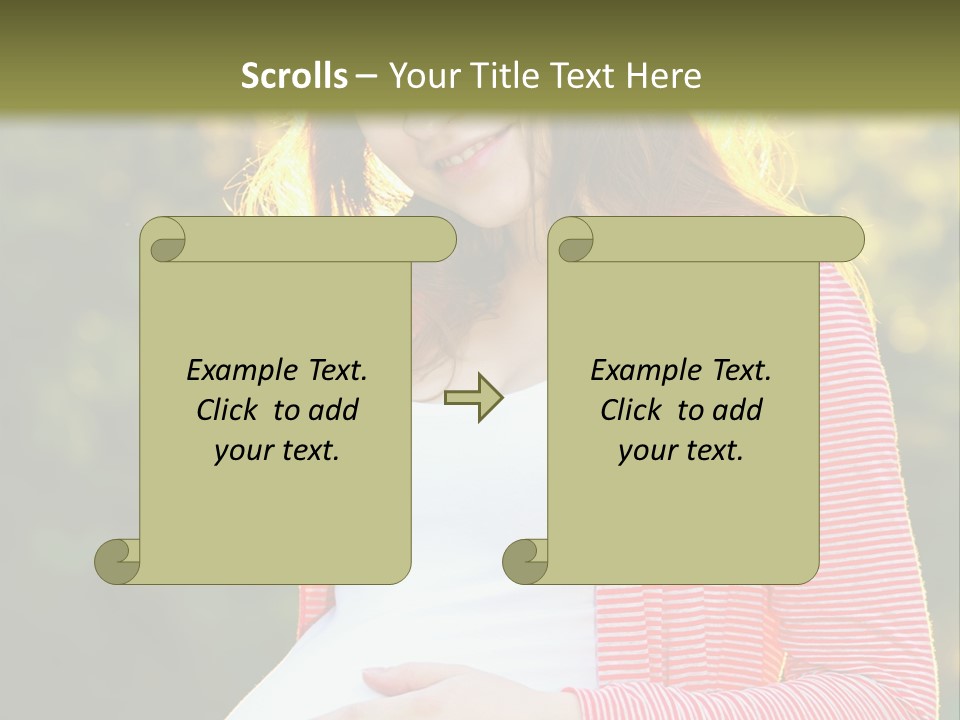 Scrolls – Your Title Text Here

Example Text.
Click to add
your text.

Example Text.
Click to add
your text.